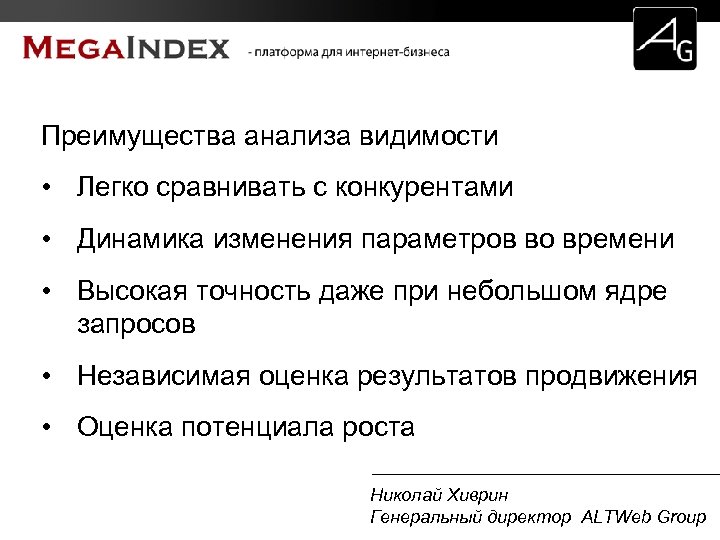 MEGAINDEX - платформа для интернет-бизнеса

AG

Преимущества анализа видимости

• Легко сравнивать с конкурентами

• Динамика изменения параметров во времени

• Высокая точность даже при небольшом ядре запросов

• Независимая оценка результатов продвижения

• Оценка потенциала роста

Николай Хиврин
Генеральный директор ALTWeb Group